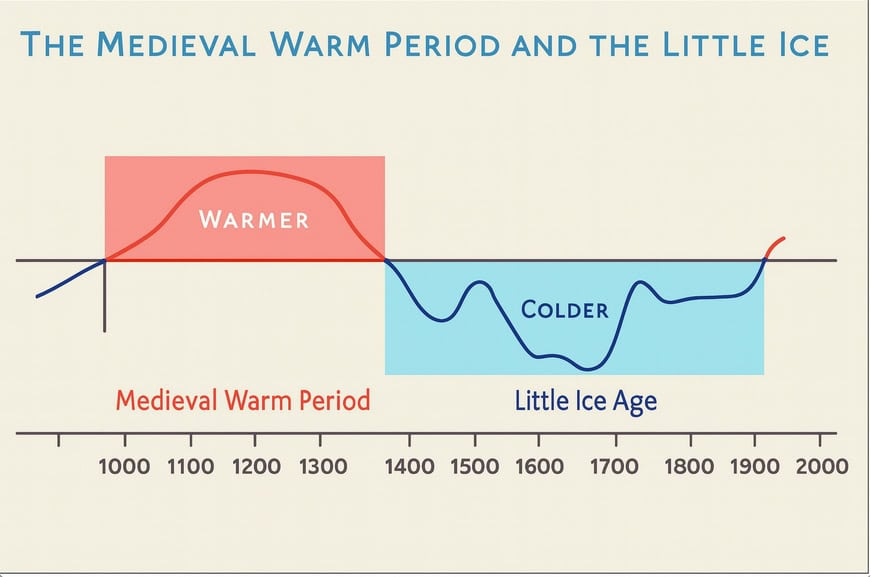 THE MEDIEVAL WARM PERIOD AND THE LITTLE ICE

WARMER

COLDER

Medieval Warm Period

Little Ice Age

1000 1100 1200 1300 1400 1500 1600 1700 1800 1900 2000